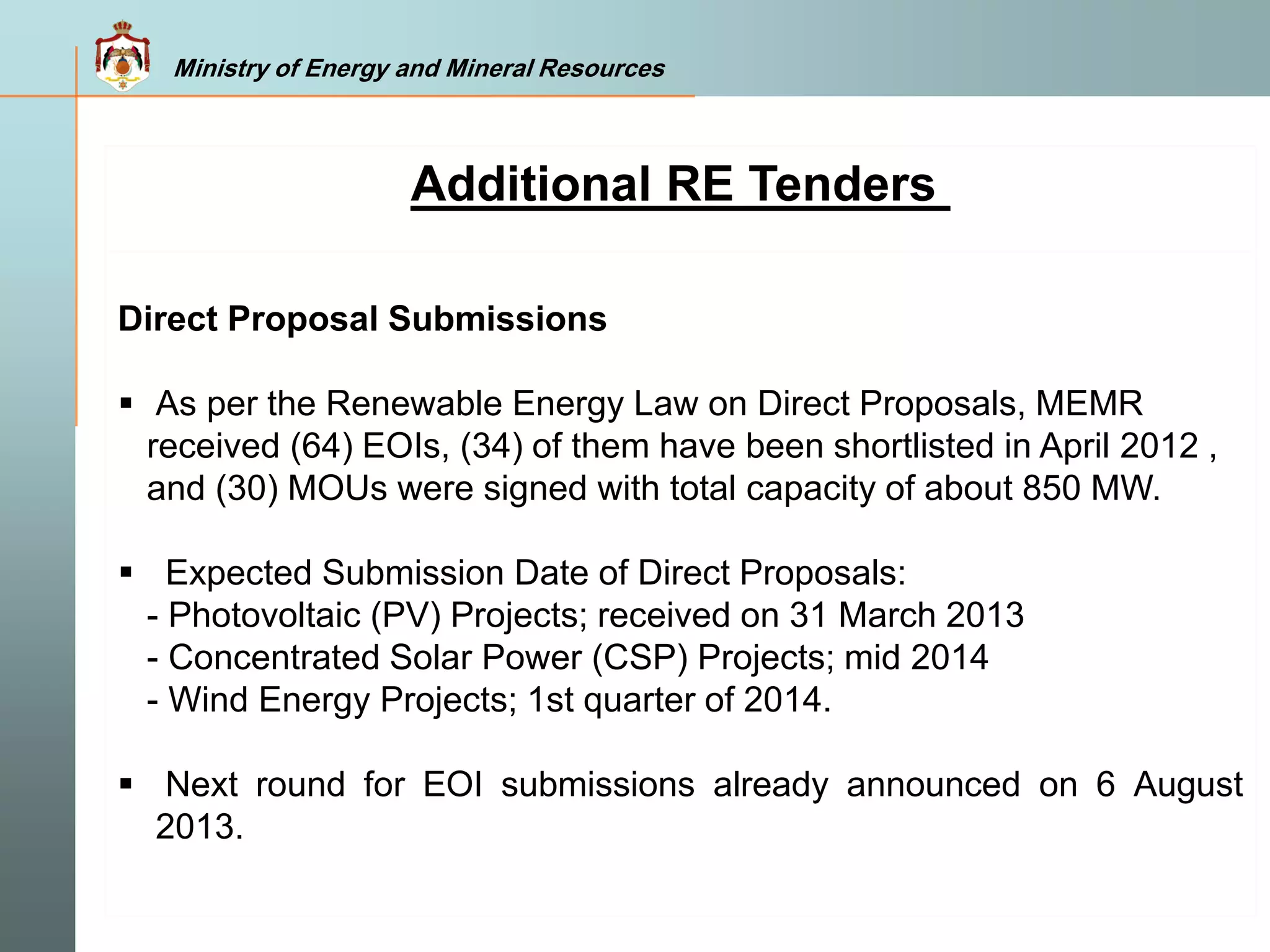 Ministry of Energy and Mineral Resources

Additional RE Tenders

Direct Proposal Submissions

▪ As per the Renewable Energy Law on Direct Proposals, MEMR received (64) EOIs, (34) of them have been shortlisted in April 2012 , and (30) MOUs were signed with total capacity of about 850 MW.

▪ Expected Submission Date of Direct Proposals:
- Photovoltaic (PV) Projects; received on 31 March 2013
- Concentrated Solar Power (CSP) Projects; mid 2014
- Wind Energy Projects; 1st quarter of 2014.

▪ Next round for EOI submissions already announced on 6 August 2013.